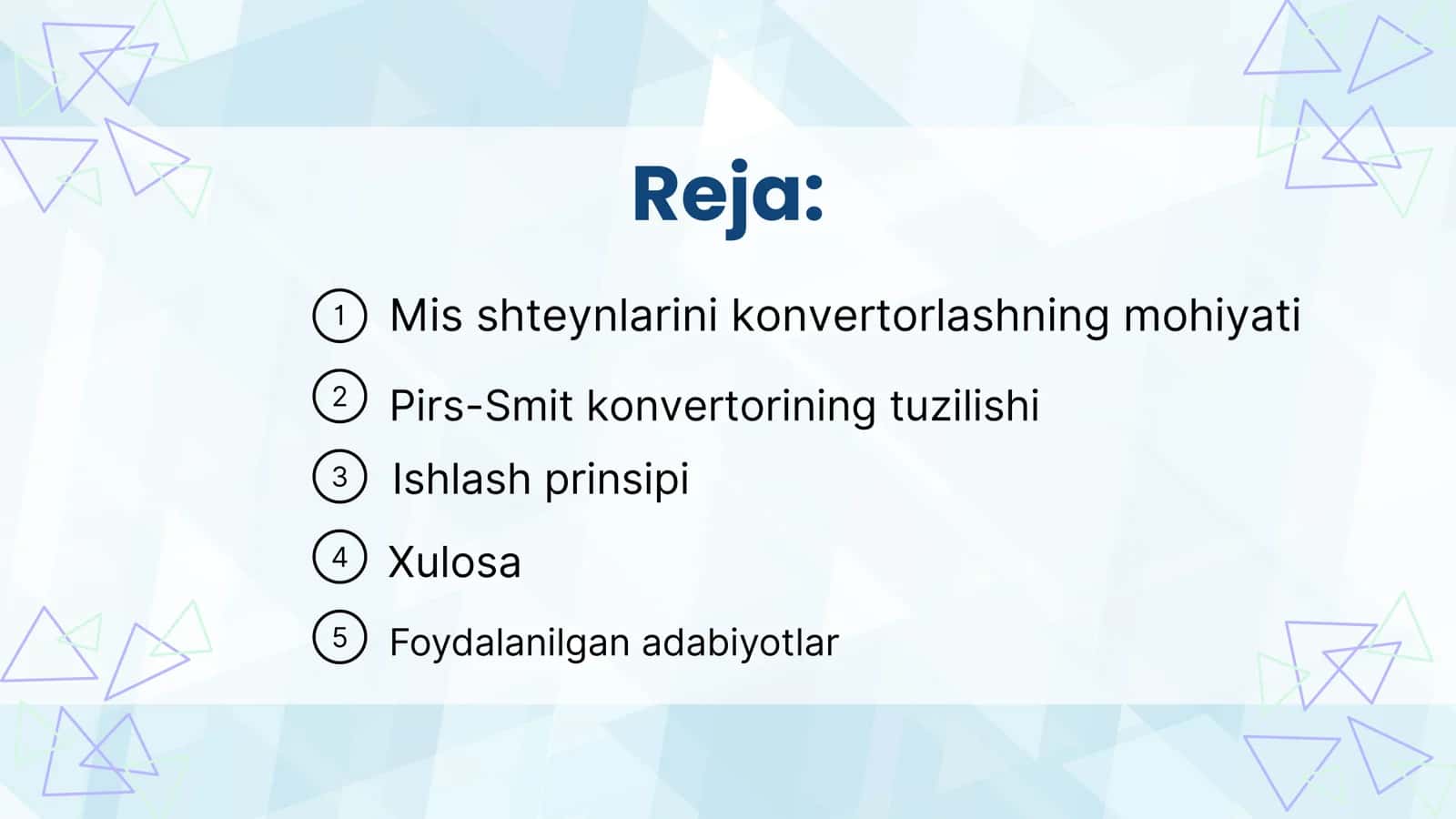 Reja:

1 Mis shteynlarini konvertorlashning mohiyati

2 Pirs-Smit konvertorining tuzilishi

3 Ishlash prinsipi

4 Xulosa

5 Foydalanilgan adabiyotlar